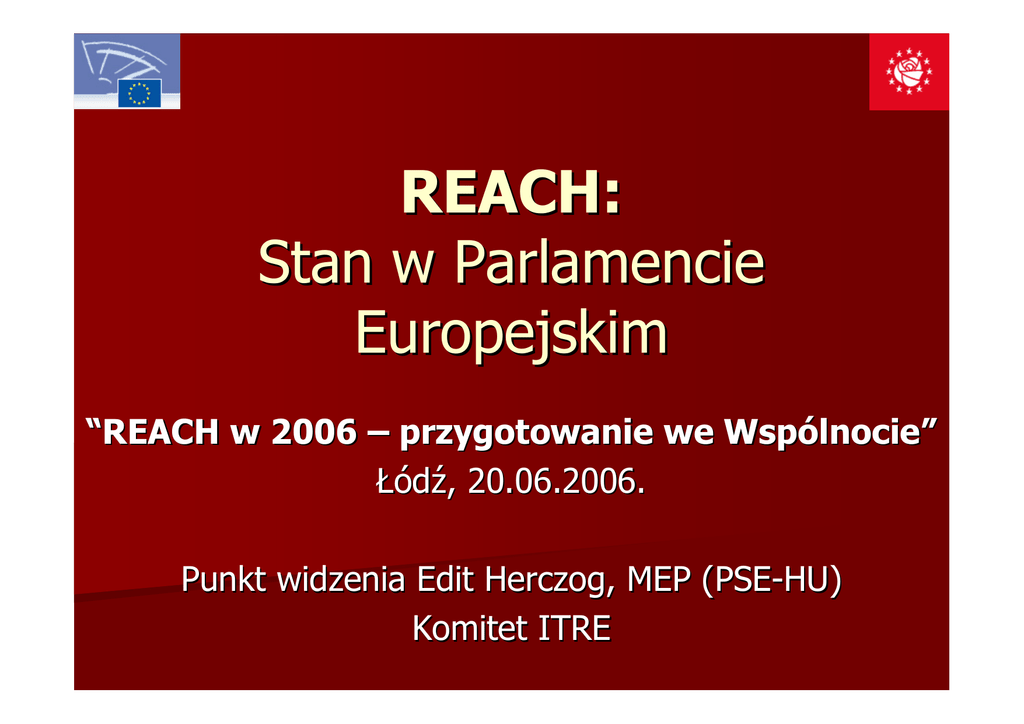 REACH:
Stan w Parlamencie Europejskim

“REACH w 2006 – przygotowanie we Wspólnocie”
Łódź, 20.06.2006.

Punkt widzenia Edit Herczog, MEP (PSE-HU)
Komitet ITRE